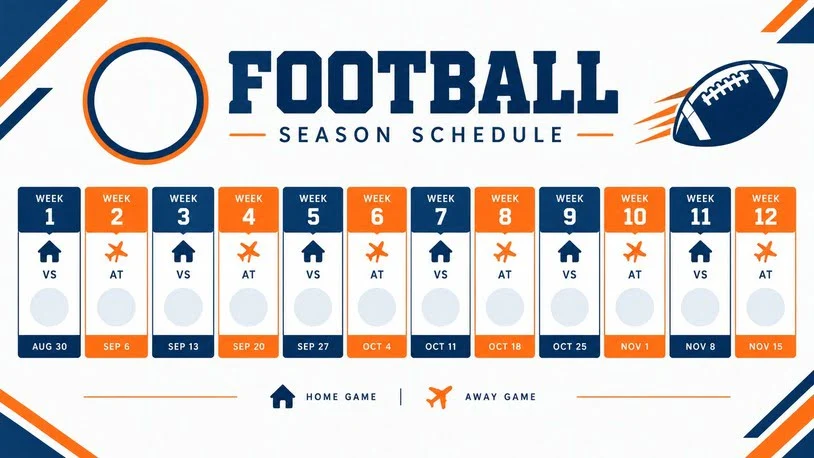 FOOTBALL

SEASON SCHEDULE

WEEK
1
VS
AUG 30

WEEK
2
AT
SEP 6

WEEK
3
VS
SEP 13

WEEK
4
AT
SEP 20

WEEK
5
VS
SEP 27

WEEK
6
AT
OCT 4

WEEK
7
VS
OCT 11

WEEK
8
AT
OCT 18

WEEK
9
VS
OCT 25

WEEK
10
AT
NOV 1

WEEK
11
VS
NOV 8

WEEK
12
AT
NOV 15

HOME GAME | AWAY GAME